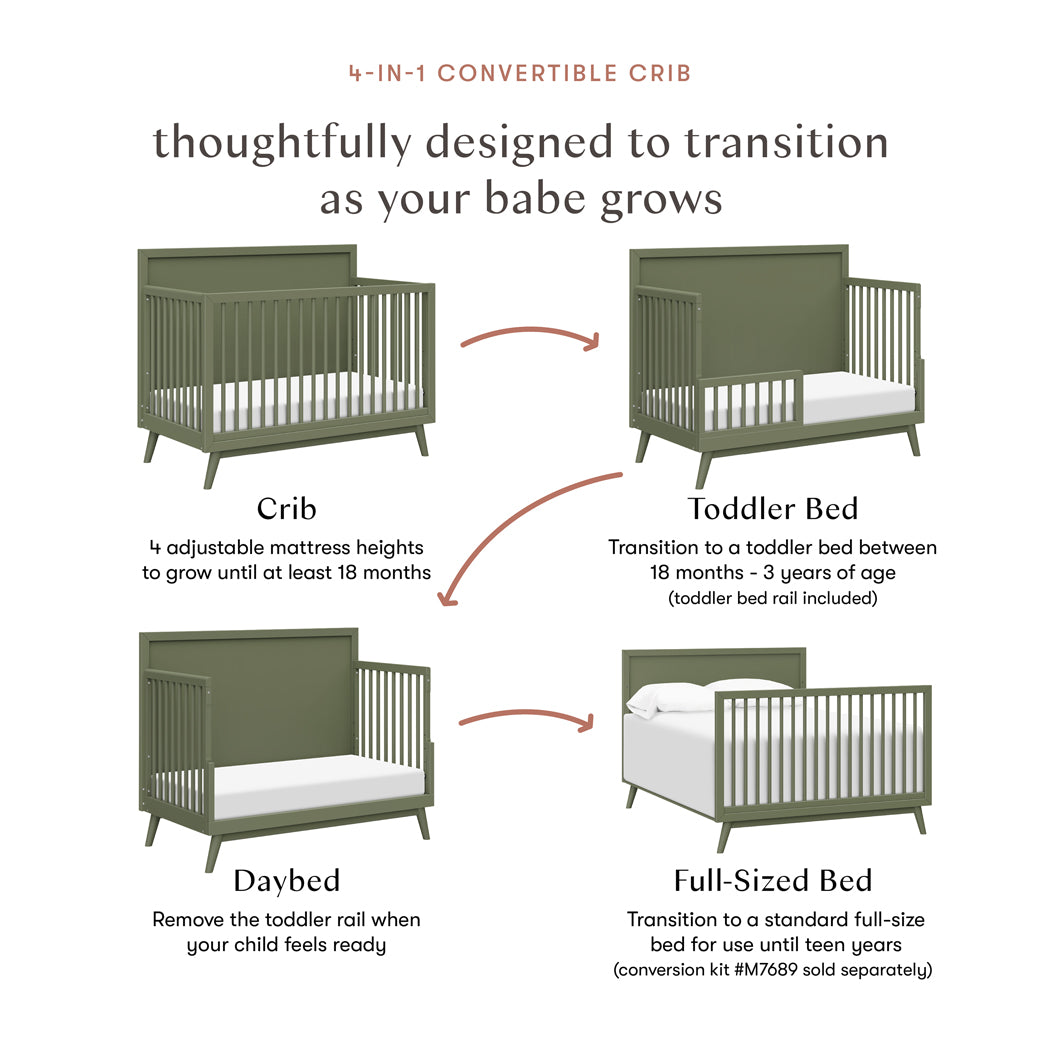 4-IN-1 CONVERTIBLE CRIB

thoughtfully designed to transition as your babe grows

Crib

4 adjustable mattress heights to grow until at least 18 months

Toddler Bed

Transition to a toddler bed between 18 months - 3 years of age
(toddler bed rail included)

Daybed

Remove the toddler rail when your child feels ready

Full-Sized Bed

Transition to a standard full-size bed for use until teen years
(conversion kit #M7689 sold separately)